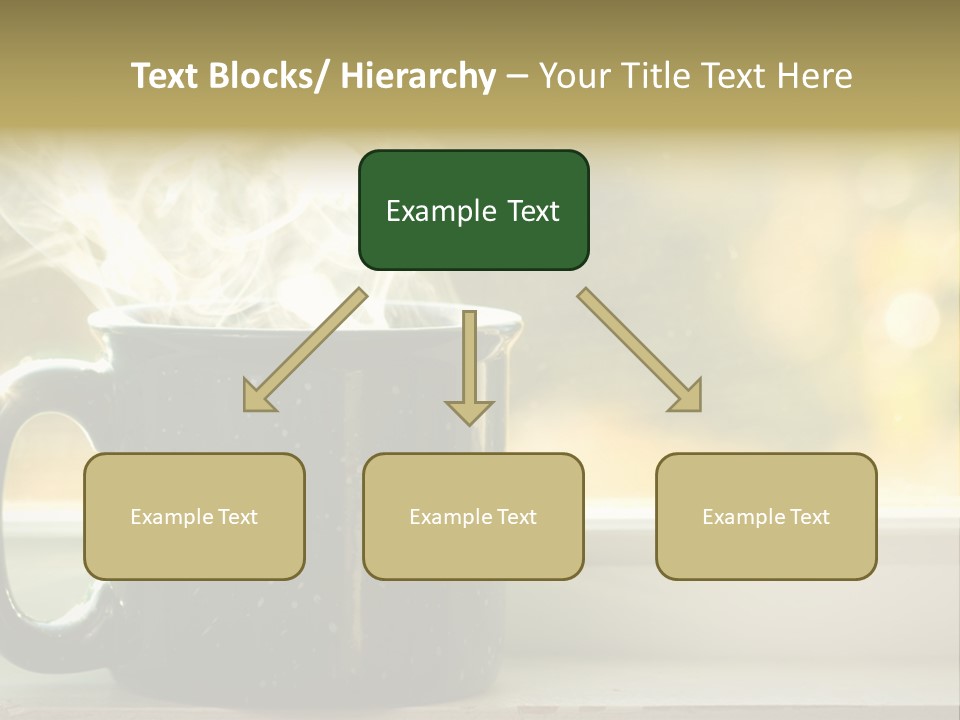 Text Blocks/ Hierarchy – Your Title Text Here

Example Text

Example Text

Example Text

Example Text